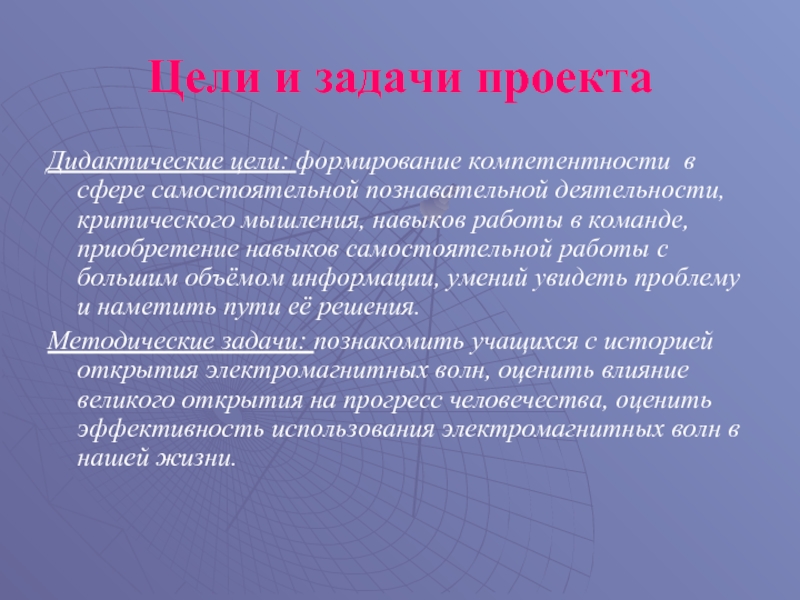 Цели и задачи проекта

Дидактические цели: формирование компетентности в сфере самостоятельной познавательной деятельности, критического мышления, навыков работы в команде, приобретение навыков самостоятельной работы с большим объёмом информации, умений увидеть проблему и наметить пути её решения.

Методические задачи: познакомить учащихся с историей открытия электромагнитных волн, оценить влияние великого открытия на прогресс человечества, оценить эффективность использования электромагнитных волн в нашей жизни.